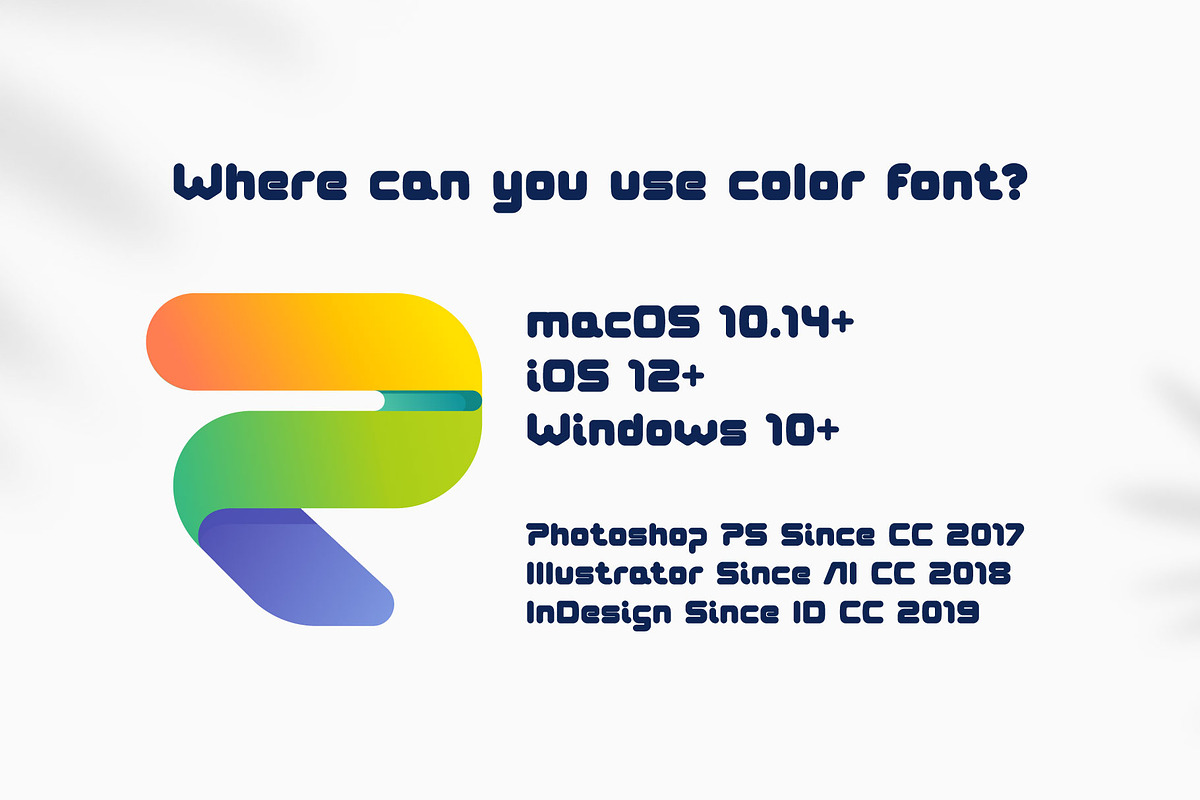 Where can you use color font?

macOS 10.14+
iOS 12+
Windows 10+

Photoshop PS Since CC 2017
Illustrator Since AI CC 2018
InDesign Since ID CC 2019